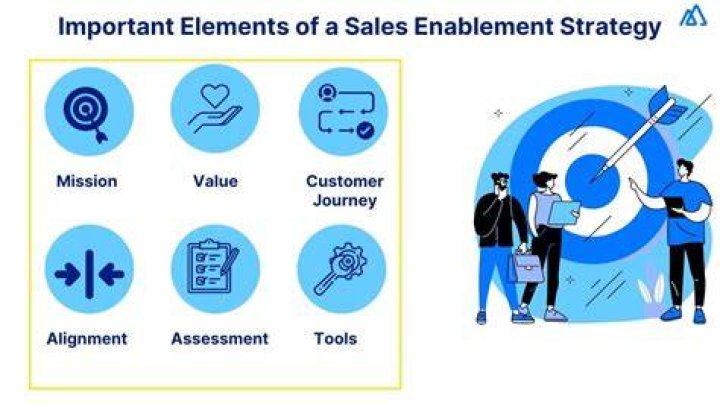 Important Elements of a Sales Enablement Strategy

Mission

Value

Customer Journey

Alignment

Assessment

Tools